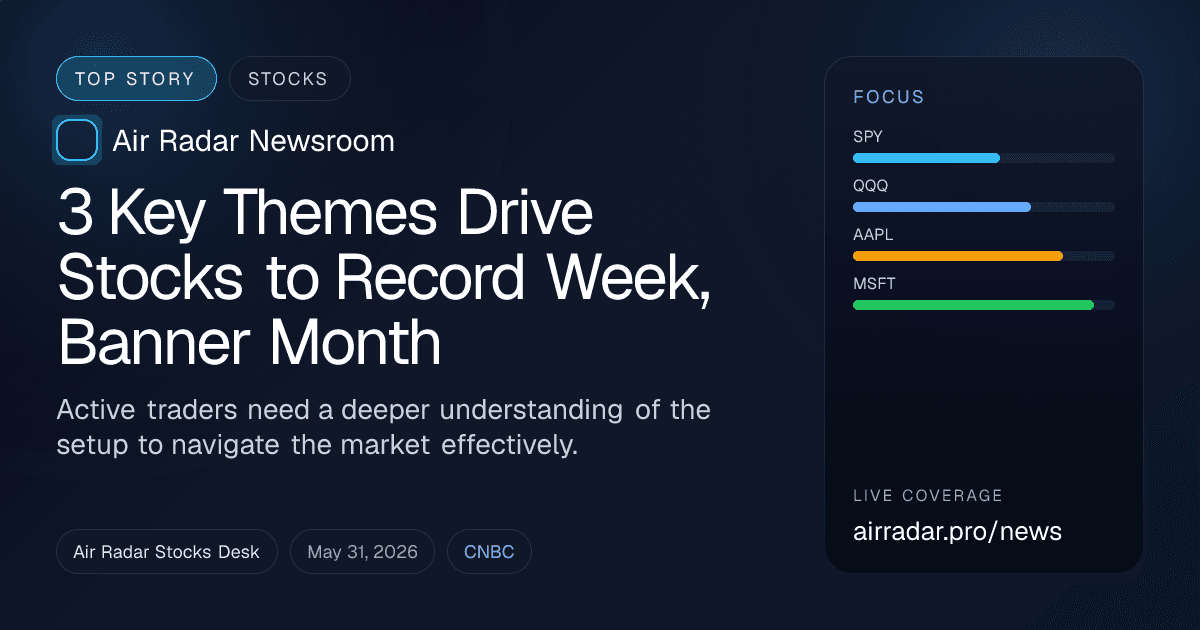 TOP STORY
STOCKS

Air Radar Newsroom

3 Key Themes Drive Stocks to Record Week, Banner Month

Active traders need a deeper understanding of the setup to navigate the market effectively.

Air Radar Stocks Desk
May 31, 2026
CNBC

FOCUS
SPY
QQQ
AAPL
MSFT

LIVE COVERAGE
airradar.pro/news